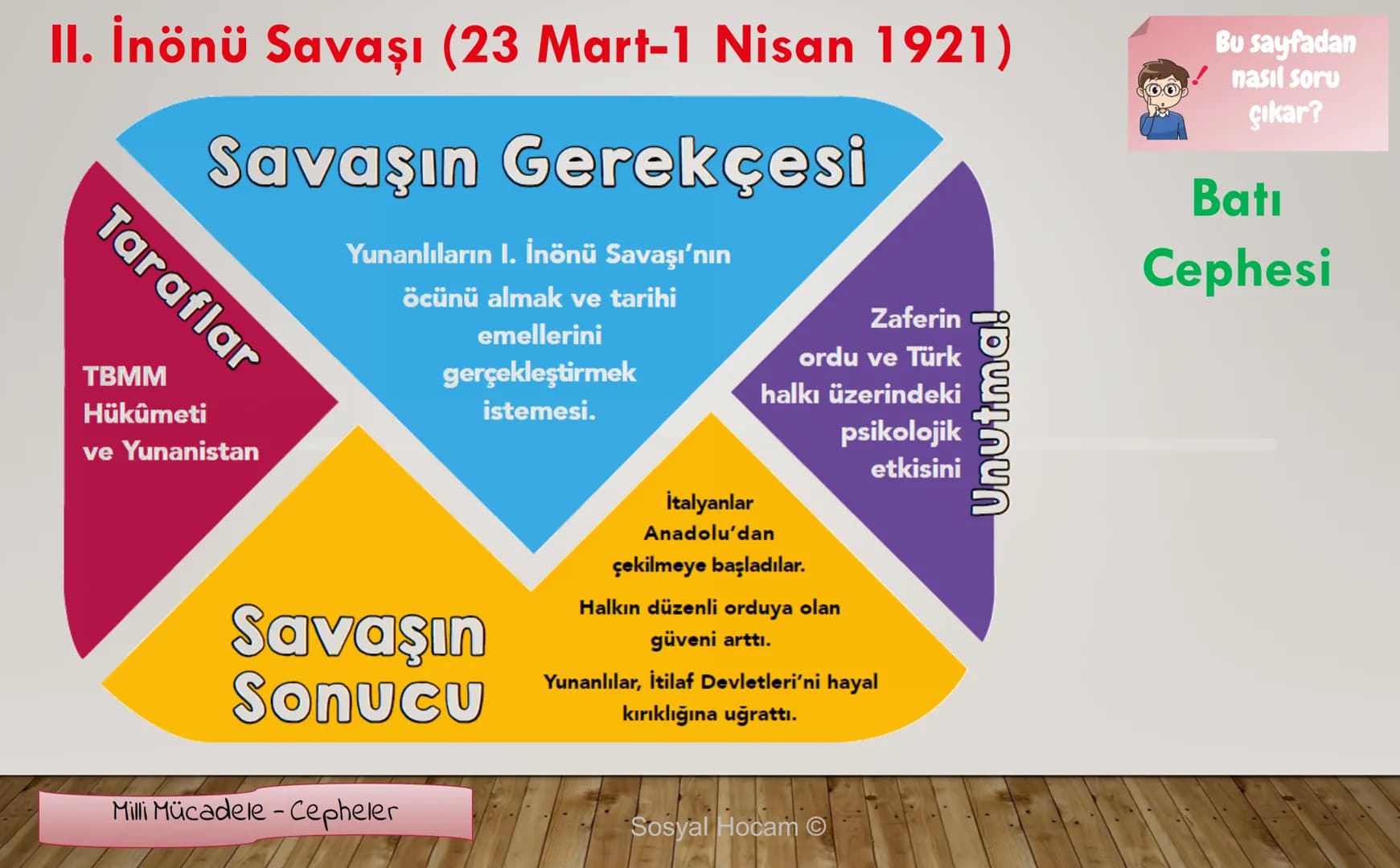 II. İnönü Savaşı (23 Mart-1 Nisan 1921)

Bu sayfadan nasıl soru çıkar?

Batı Cephesi

Savaşın Gerekçesi

Yunanlıların I. İnönü Savaşı'nın öcünü almak ve tarihi emellerini gerçekleştirmek istemesi.

Taraflar

TBMM Hükûmeti ve Yunanistan

Unutma!

Zaferin ordu ve Türk halkı üzerindeki psikolojik etkisini

Savaşın Sonucu

İtalyanlar Anadolu'dan çekilmeye başladılar.

Halkın düzenli orduya olan güveni arttı.

Yunanlılar, İtilaf Devletleri'ni hayal kırıklığına uğrattı.

Milli Mücadele - Cepheler

Sosyal Hocam ©